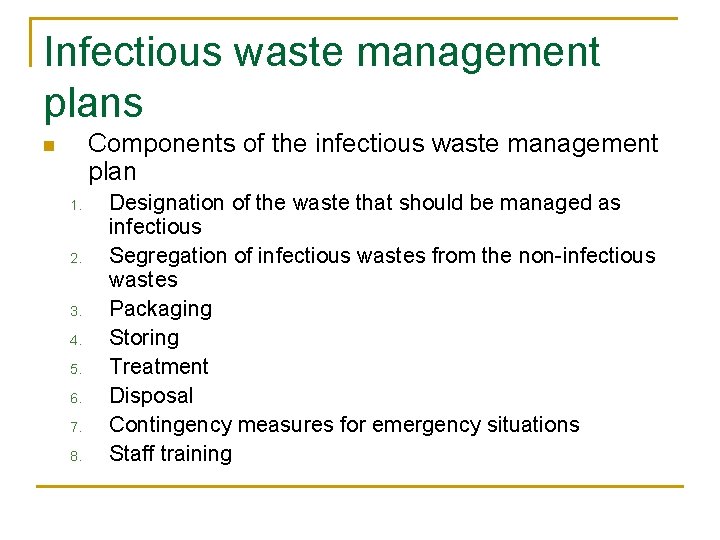 Infectious waste management plans

Components of the infectious waste management plan

1. Designation of the waste that should be managed as infectious
2. Segregation of infectious wastes from the non-infectious wastes
3. Packaging
4. Storing
5. Treatment
6. Disposal
7. Contingency measures for emergency situations
8. Staff training